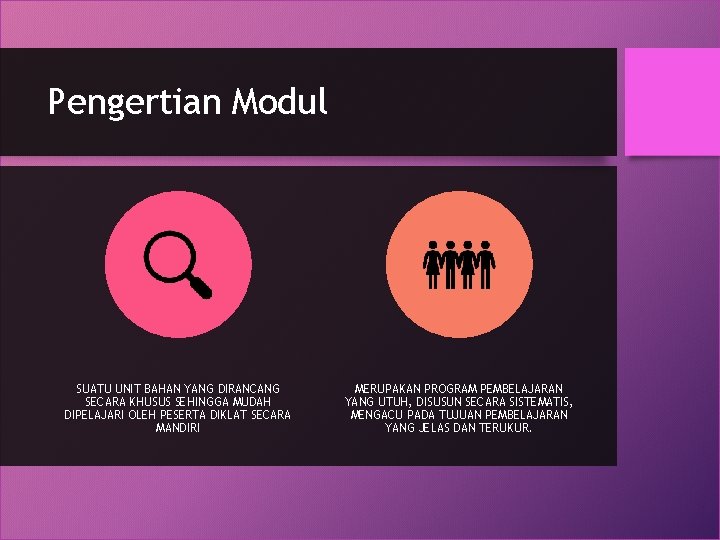 Pengertian Modul

SUATU UNIT BAHAN YANG DIRANCANG SECARA KHUSUS SEHINGGA MUDAH DIPELAJARI OLEH PESERTA DIKLAT SECARA MANDIRI

MERUPAKAN PROGRAM PEMBELAJARAN YANG UTUH, DISUSUN SECARA SISTEMATIS, MENGACU PADA TUJUAN PEMBELAJARAN YANG JELAS DAN TERUKUR.